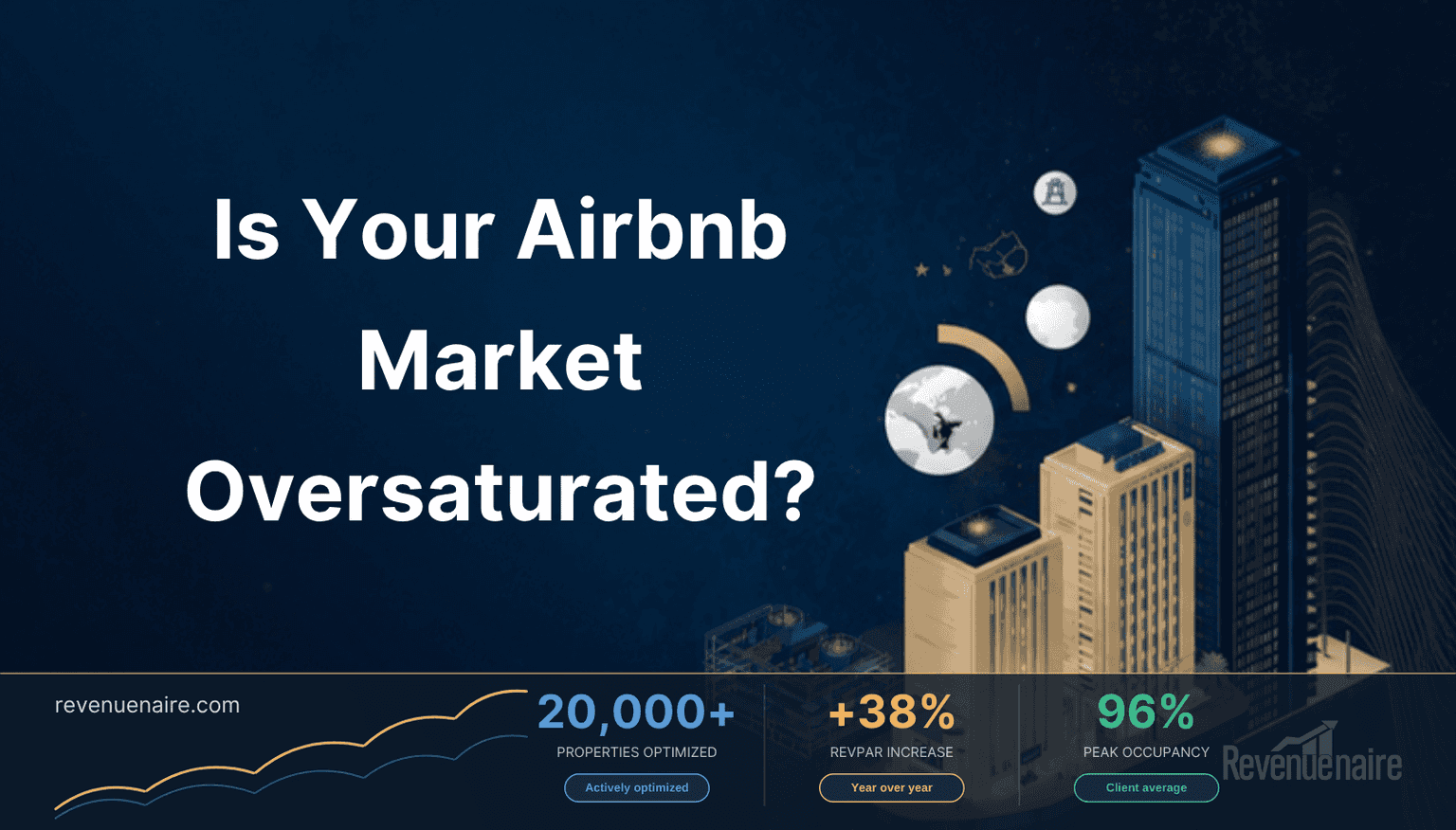 Is Your Airbnb Market Oversaturated?

revenuenaire.com

20,000+
PROPERTIES OPTIMIZED
Actively optimized

+38%
REVPAR INCREASE
Year over year

96%
PEAK OCCUPANCY
Client average

Revenuenaire